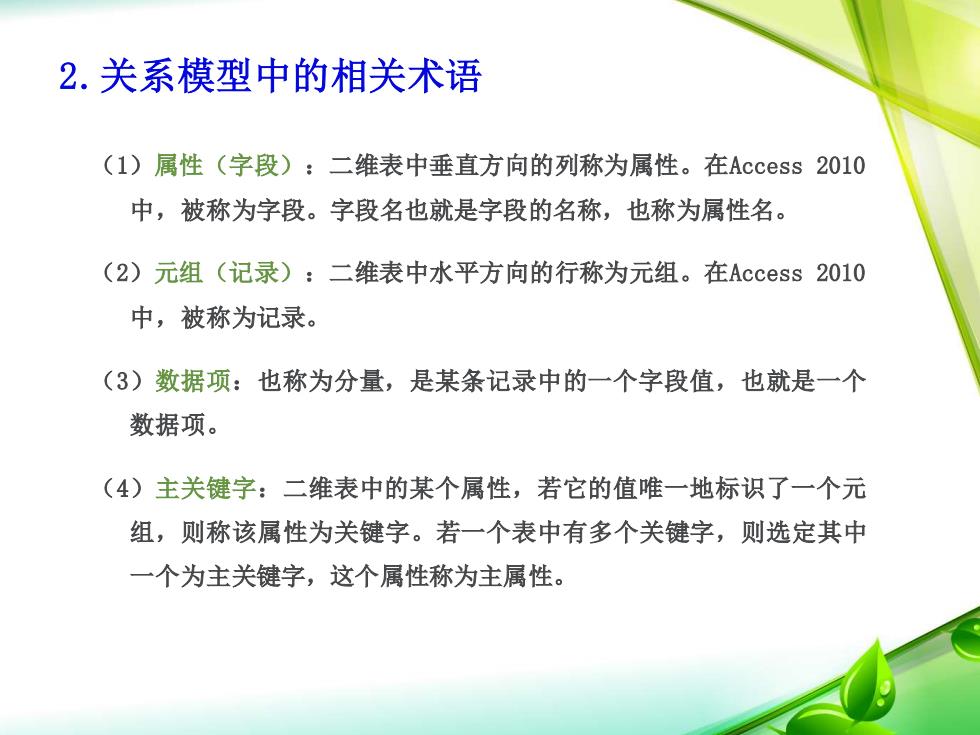 2.关系模型中的相关术语

（1）属性（字段）：二维表中垂直方向的列称为属性。在Access 2010中，被称为字段。字段名也就是字段的名称，也称为属性名。

（2）元组（记录）：二维表中水平方向的行称为元组。在Access 2010中，被称为记录。

（3）数据项：也称为分量，是某条记录中的一个字段值，也就是一个数据项。

（4）主关键字：二维表中的某个属性，若它的值唯一地标识了一个元组，则称该属性为关键字。若一个表中有多个关键字，则选定其中一个为主关键字，这个属性称为主属性。